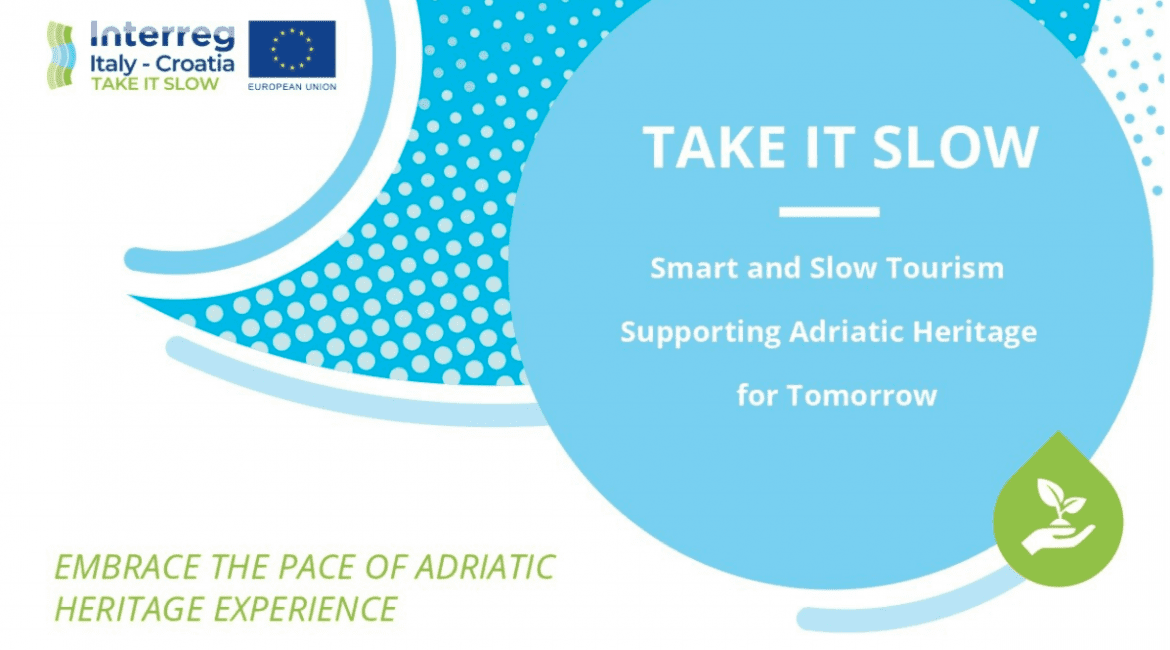 Interreg
Italy - Croatia
TAKE IT SLOW

EUROPEAN UNION

TAKE IT SLOW

Smart and Slow Tourism
Supporting Adriatic Heritage
for Tomorrow

EMBRACE THE PACE OF ADRIATIC HERITAGE EXPERIENCE